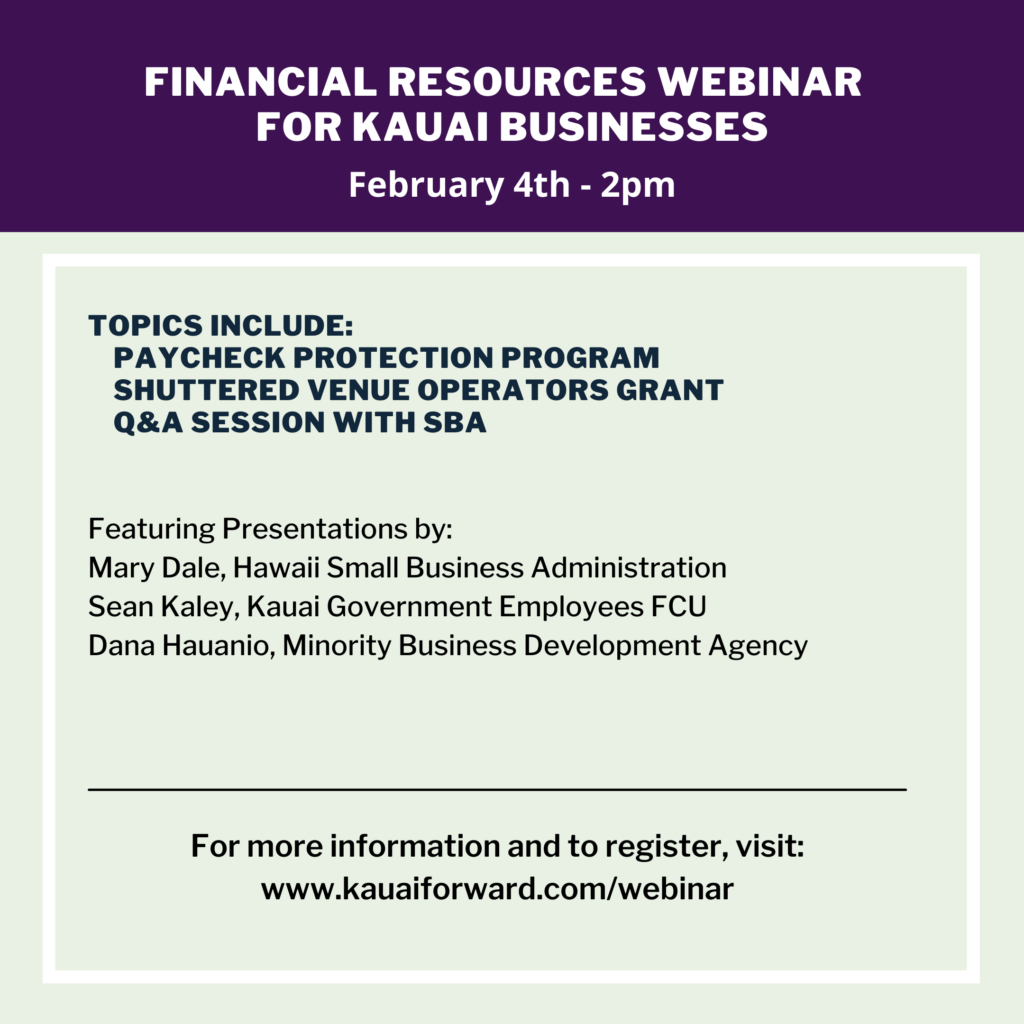 FINANCIAL RESOURCES WEBINAR FOR KAUAI BUSINESSES

February 4th - 2pm

TOPICS INCLUDE:
PAYCHECK PROTECTION PROGRAM
SHUTTERED VENUE OPERATORS GRANT
Q&A SESSION WITH SBA

Featuring Presentations by:
Mary Dale, Hawaii Small Business Administration
Sean Kaley, Kauai Government Employees FCU
Dana Hauanio, Minority Business Development Agency

For more information and to register, visit:
www.kauaiforward.com/webinar